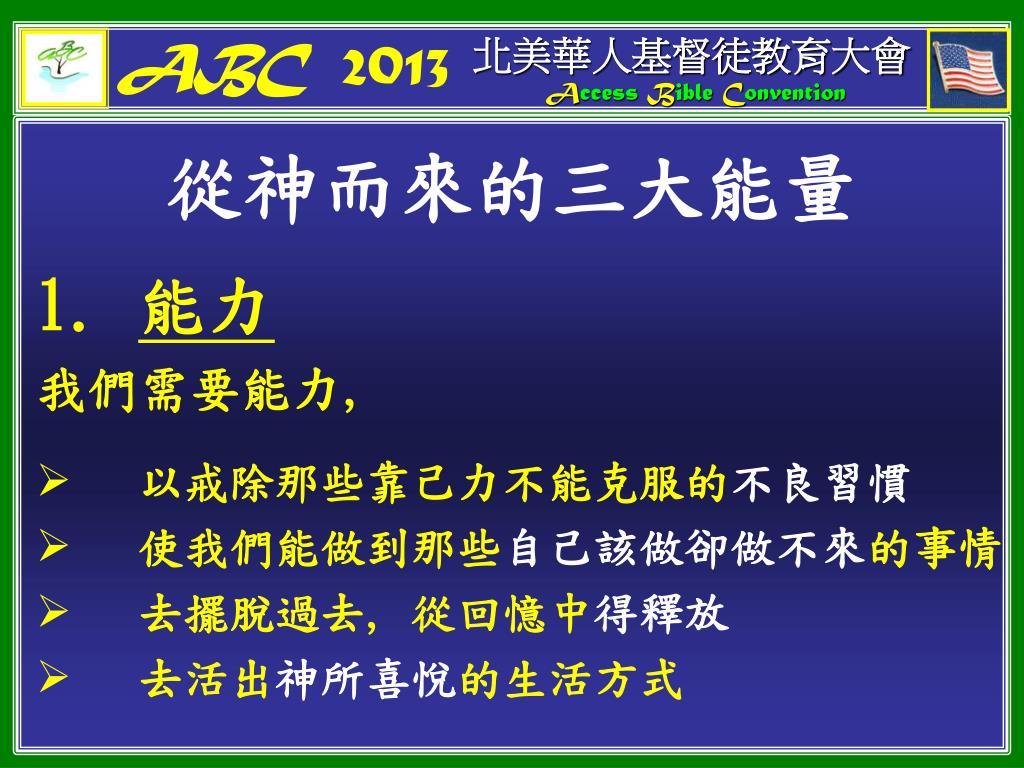 ABC 2013 北美華人基督徒教育大會
Access Bible Convention

從神而來的三大能量

1. 能力

我們需要能力,

➢ 以戒除那些靠己力不能克服的不良習慣
➢ 使我們能做到那些自己該做卻做不來的事情
➢ 去擺脫過去, 從回憶中得釋放
➢ 去活出神所喜悅的生活方式